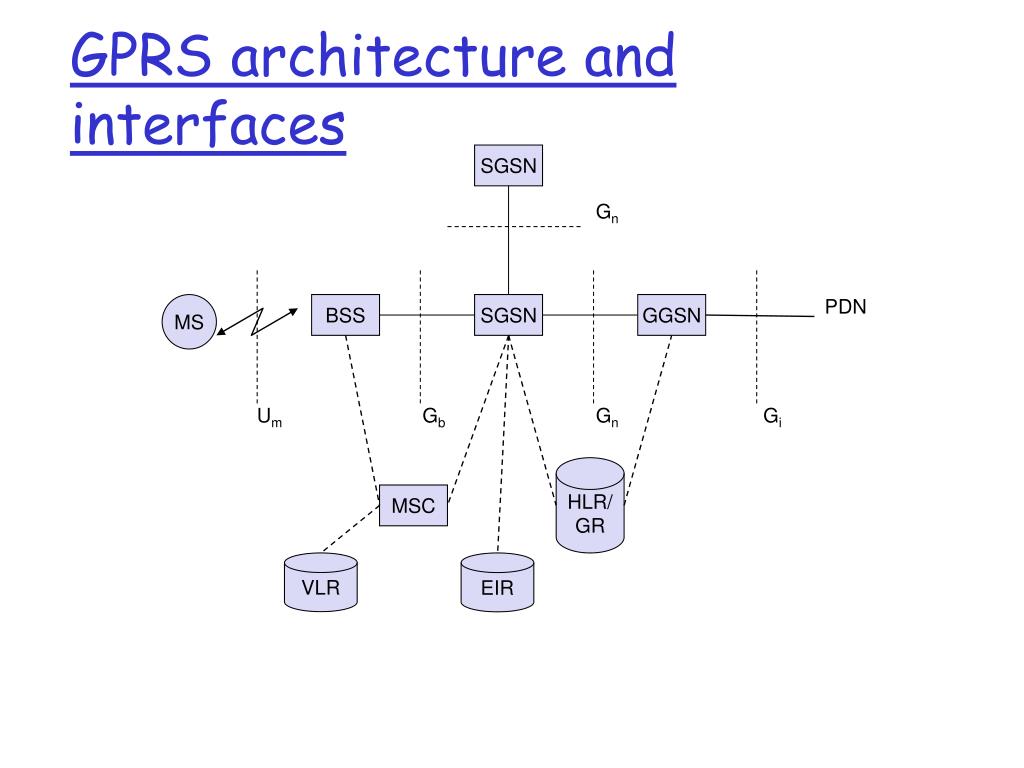 GPRS architecture and interfaces

SGSN

$G_n$

MS

BSS

SGSN

GGSN

PDN

$U_m$

$G_b$

$G_n$

$G_i$

MSC

HLR/ GR

VLR

EIR